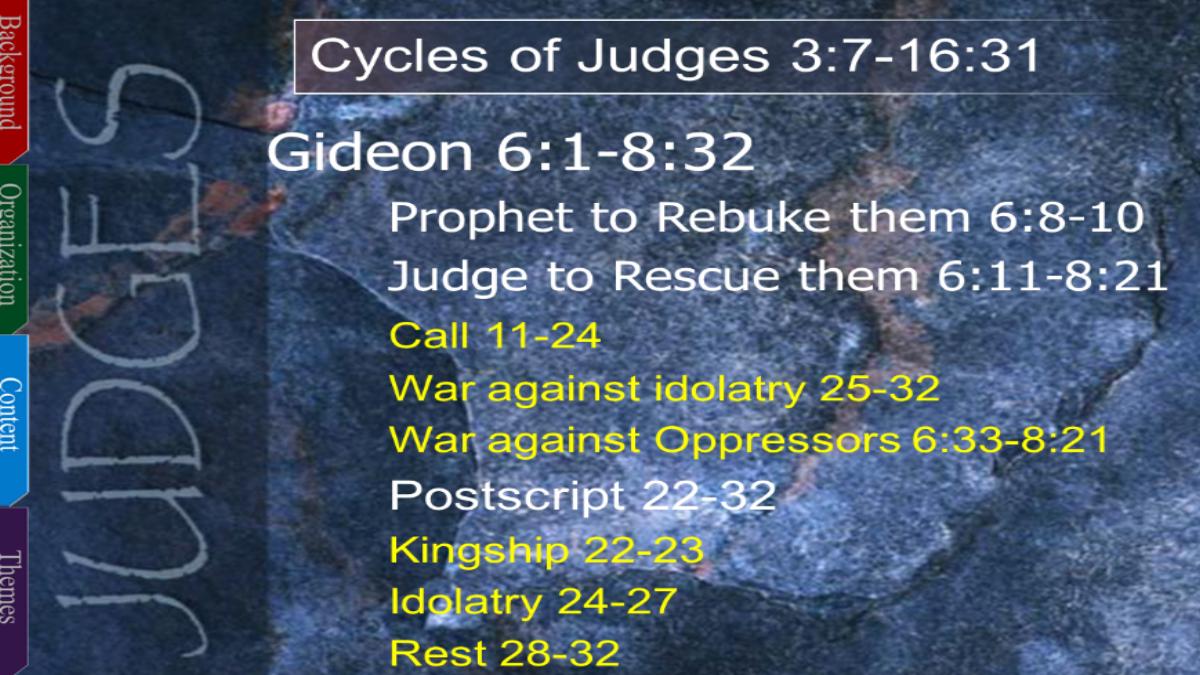 Background
Organization
Content
Themes

JUDGES

Cycles of Judges 3:7-16:31

Gideon 6:1-8:32

Prophet to Rebuke them 6:8-10

Judge to Rescue them 6:11-8:21

Call 11-24

War against idolatry 25-32

War against Oppressors 6:33-8:21

Postscript 22-32

Kingship 22-23

Idolatry 24-27

Rest 28-32